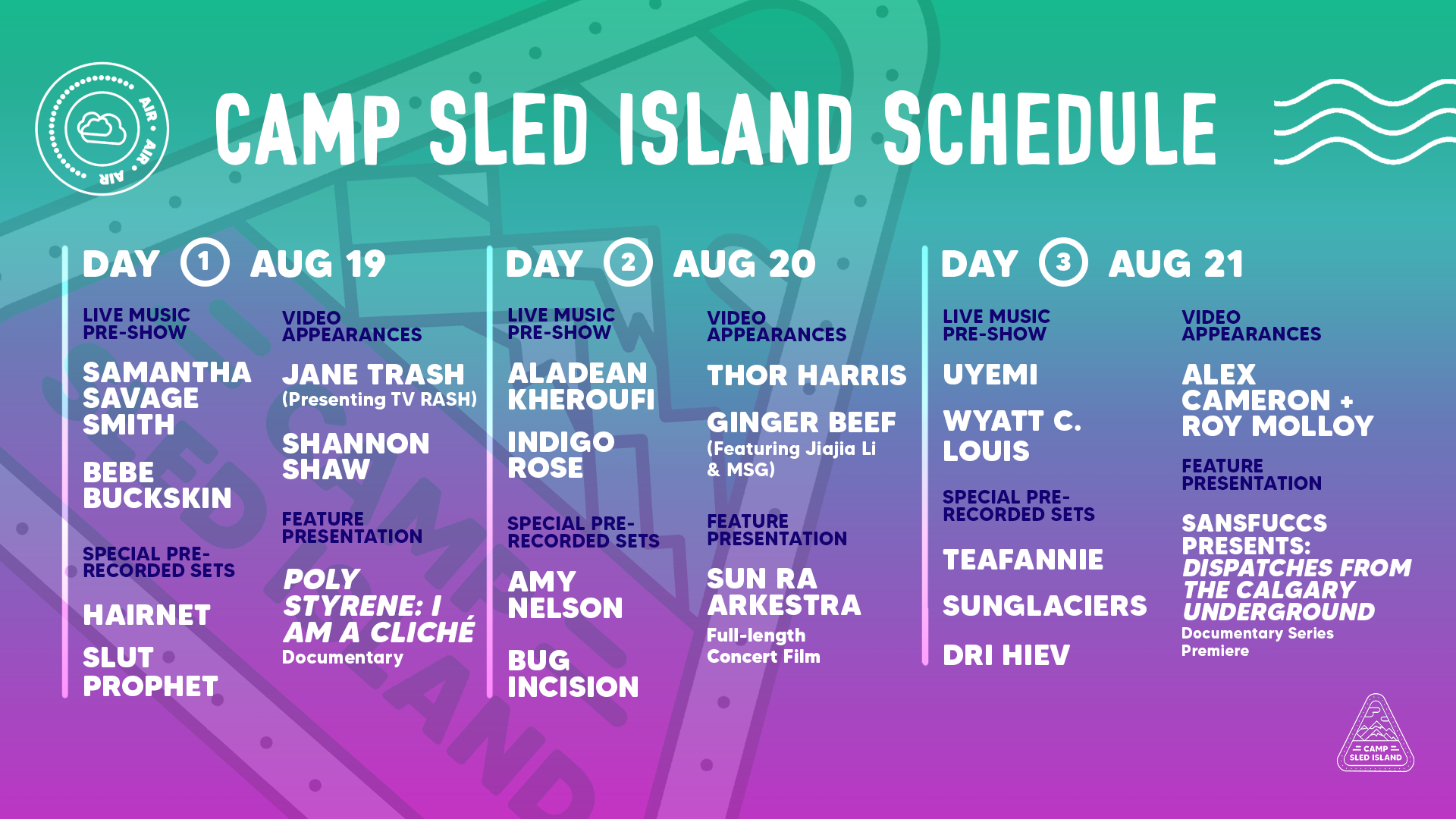 AIR • AIR • AIR

CAMP SLED ISLAND SCHEDULE

DAY 1 AUG 19

LIVE MUSIC PRE-SHOW

SAMANTHA SAVAGE SMITH

BEBE BUCKSKIN

SPECIAL PRE-RECORDED SETS

HAIRNET

SLUT PROPHET

VIDEO APPEARANCES

JANE TRASH
(Presenting TV RASH)

SHANNON SHAW

FEATURE PRESENTATION

POLY STYRENE: I AM A CLICHÉ
Documentary

DAY 2 AUG 20

LIVE MUSIC PRE-SHOW

ALADEAN KHEROUFI

INDIGO ROSE

SPECIAL PRE-RECORDED SETS

AMY NELSON

BUG INCISION

VIDEO APPEARANCES

THOR HARRIS

GINGER BEEF
(Featuring Jiajia Li & MSG)

FEATURE PRESENTATION

SUN RA ARKESTRA
Full-length Concert Film

DAY 3 AUG 21

LIVE MUSIC PRE-SHOW

UYEMI

WYATT C. LOUIS

SPECIAL PRE-RECORDED SETS

TEAFANNIE

SUNGLACIERS

DRI HIEV

VIDEO APPEARANCES

ALEX CAMERON + ROY MOLLOY

FEATURE PRESENTATION

SANSFUCCS PRESENTS: DISPATCHES FROM THE CALGARY UNDERGROUND
Documentary Series Premiere

CAMP SLED ISLAND